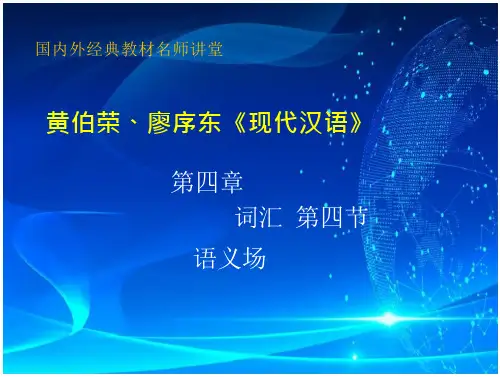 国内外经典教材名师讲堂

黄伯荣、廖序东《现代汉语》

第四章

词汇 第四节

语义场